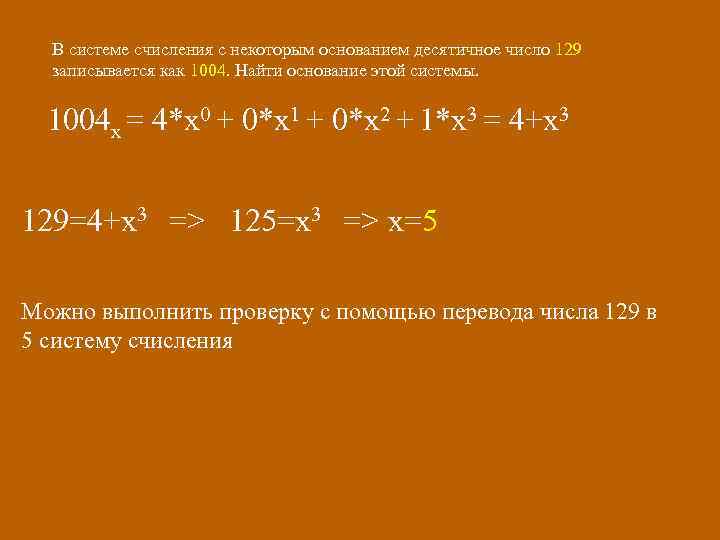 В системе счисления с некоторым основанием десятичное число 129 записывается как 1004. Найти основание этой системы.

$1004_x = 4*x^0 + 0*x^1 + 0*x^2 + 1*x^3 = 4+x^3$

$129=4+x^3$ => $125=x^3$ => $x=5$

Можно выполнить проверку с помощью перевода числа 129 в 5 систему счисления